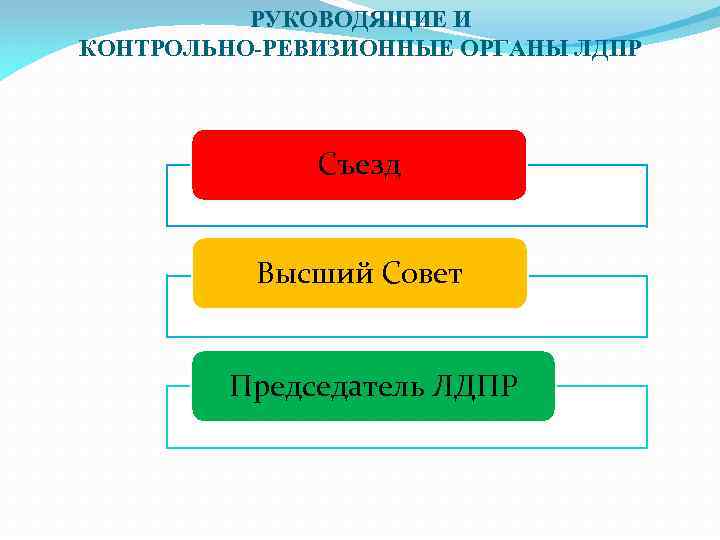 РУКОВОДЯЩИЕ И
КОНТРОЛЬНО-РЕВИЗИОННЫЕ ОРГАНЫ ЛДПР

Съезд

Высший Совет

Председатель ЛДПР